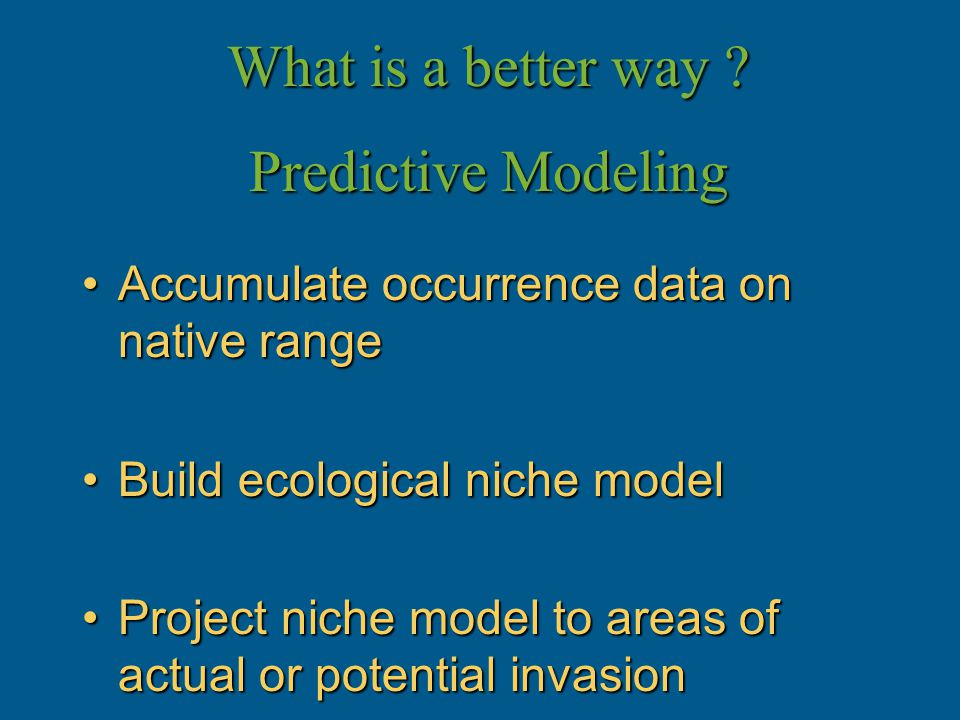 What is a better way ?

Predictive Modeling

• Accumulate occurrence data on native range

• Build ecological niche model

• Project niche model to areas of actual or potential invasion